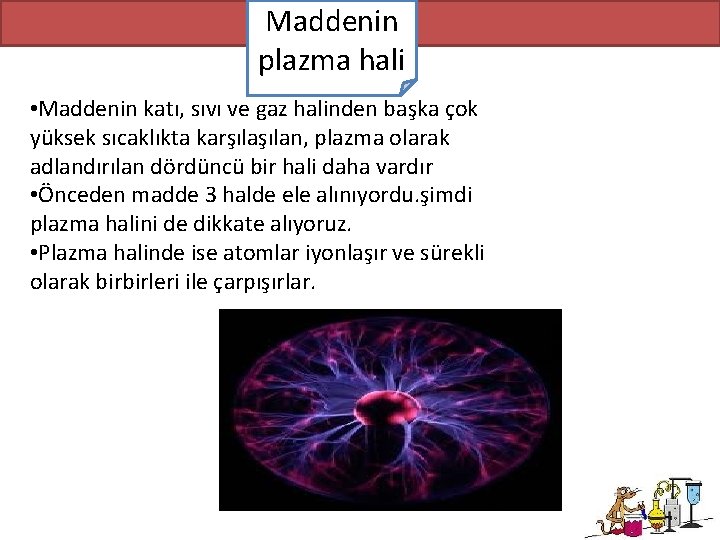 Maddenin plazma hali

•Maddenin katı, sıvı ve gaz halinden başka çok yüksek sıcaklıkta karşılaşılan, plazma olarak adlandırılan dördüncü bir hali daha vardır
•Önceden madde 3 halde ele alınıyordu.şimdi plazma halini de dikkate alıyoruz.
•Plazma halinde ise atomlar iyonlaşır ve sürekli olarak birbirleri ile çarpışırlar.